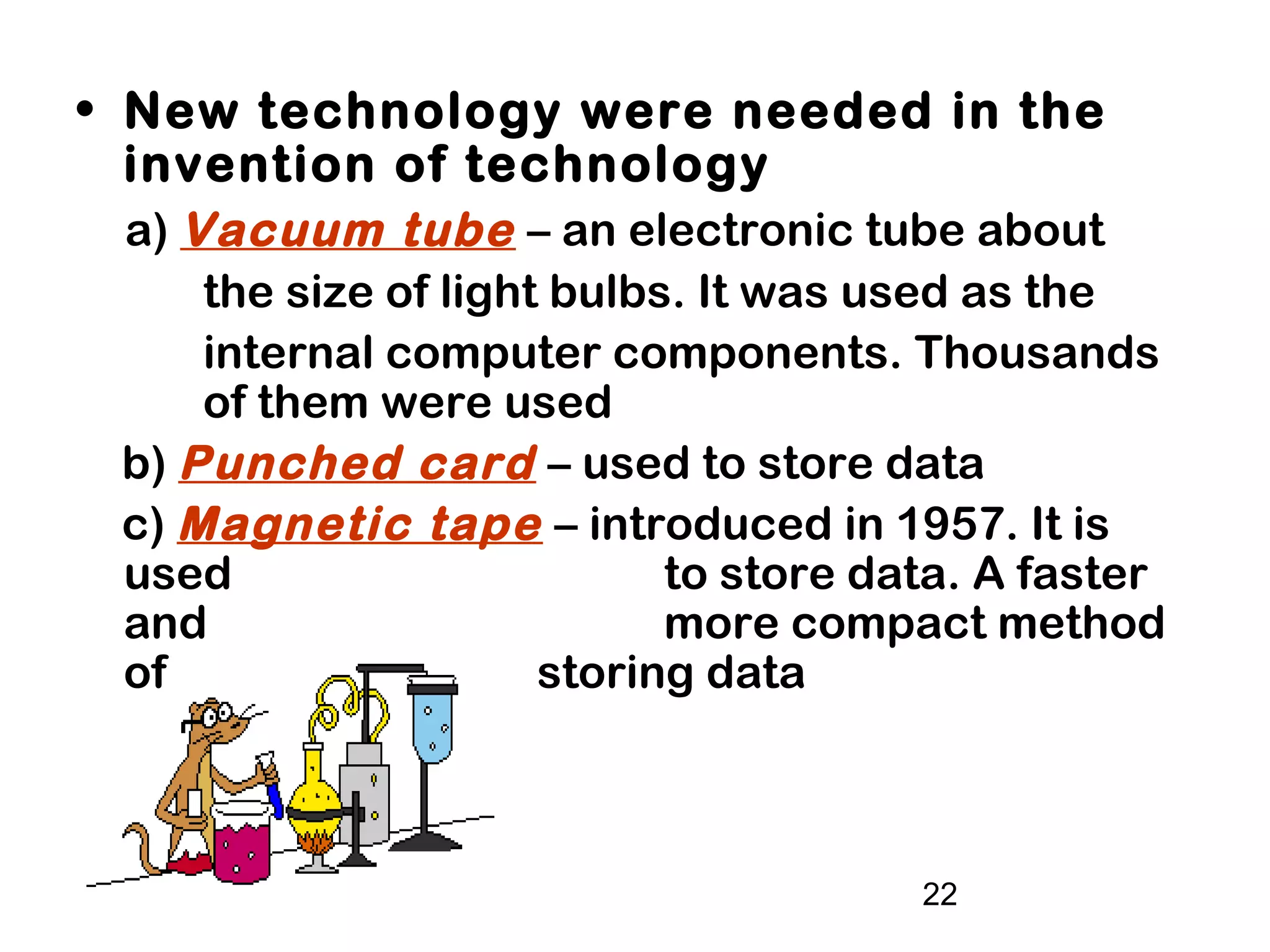 • New technology were needed in the invention of technology

a) Vacuum tube – an electronic tube about the size of light bulbs. It was used as the internal computer components. Thousands of them were used

b) Punched card – used to store data

c) Magnetic tape – introduced in 1957. It is used to store data. A faster and more compact method of storing data

22